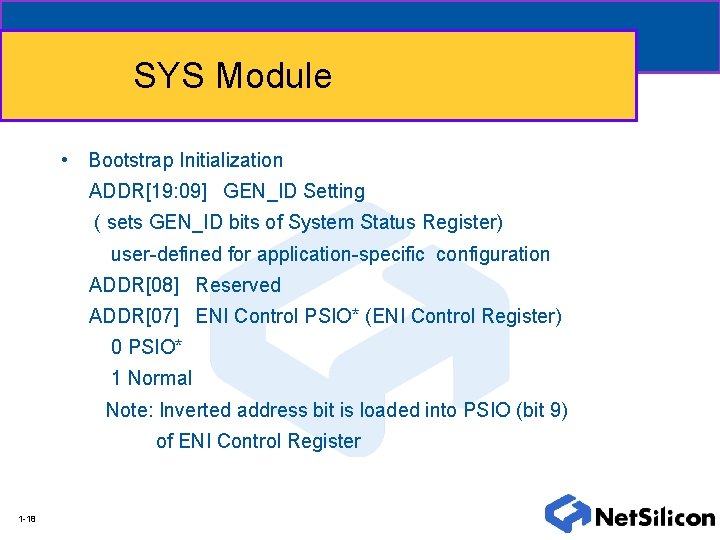 SYS Module

• Bootstrap Initialization
ADDR[19:09] GEN_ID Setting
( sets GEN_ID bits of System Status Register)
user-defined for application-specific configuration
ADDR[08] Reserved
ADDR[07] ENI Control PSIO* (ENI Control Register)
0 PSIO*
1 Normal
Note: Inverted address bit is loaded into PSIO (bit 9) of ENI Control Register

1-18

NetSilicon